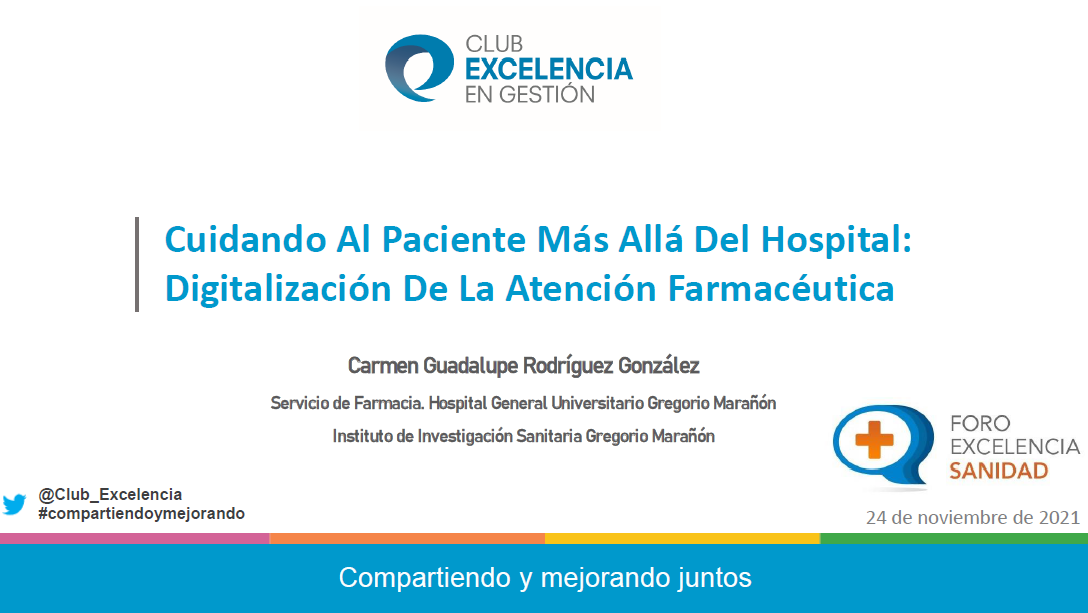 CLUB
EXCELENCIA
EN GESTIÓN

Cuidando Al Paciente Más Allá Del Hospital: Digitalización De La Atención Farmacéutica

Carmen Guadalupe Rodríguez González

Servicio de Farmacia. Hospital General Universitario Gregorio Marañón

Instituto de Investigación Sanitaria Gregorio Marañón

FORO
EXCELENCIA
SANIDAD

@Club_Excelencia
#compartiendoymejorando

24 de noviembre de 2021

Compartiendo y mejorando juntos